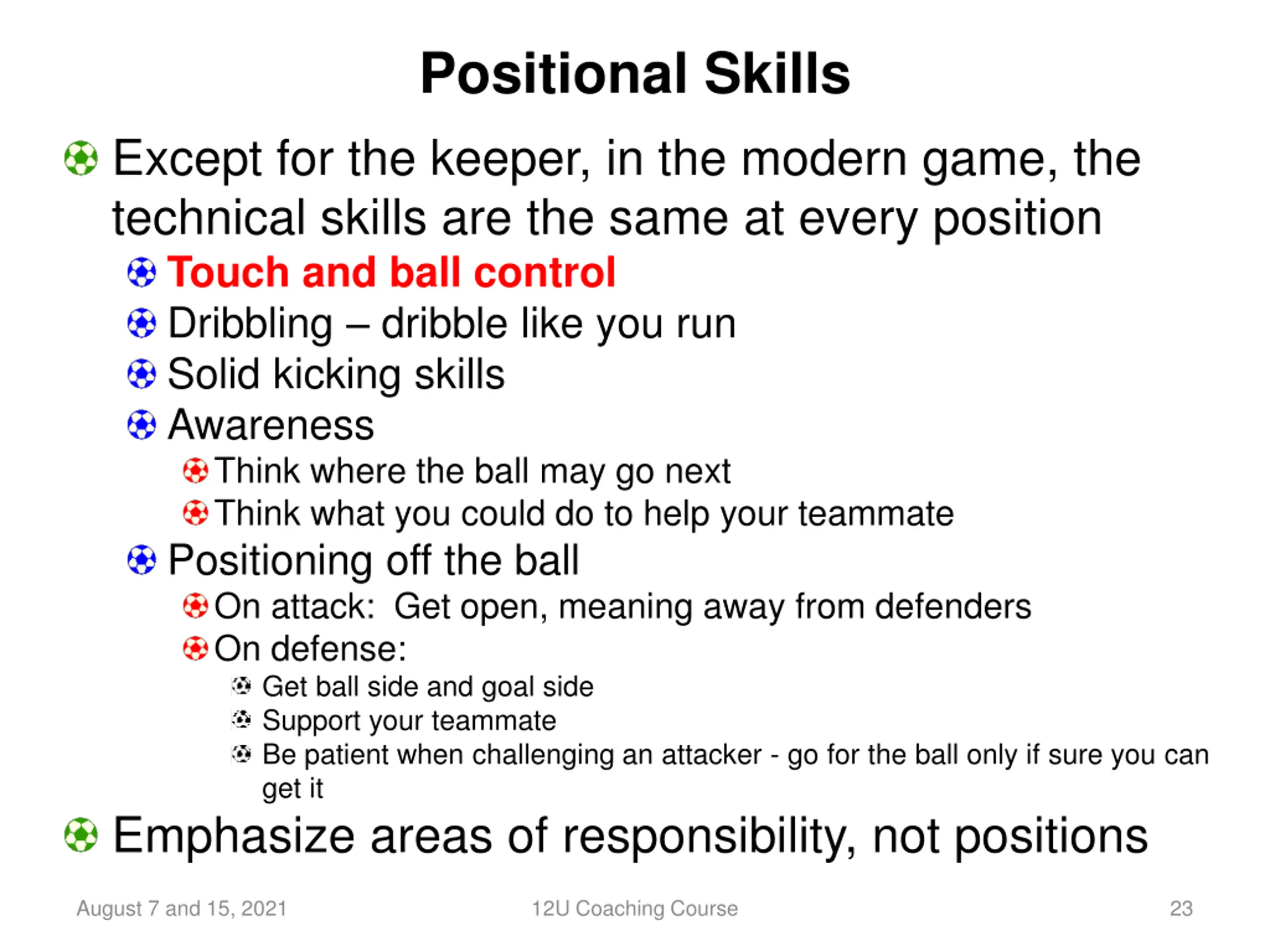 Positional Skills

Except for the keeper, in the modern game, the technical skills are the same at every position

Touch and ball control

Dribbling – dribble like you run

Solid kicking skills

Awareness

Think where the ball may go next

Think what you could do to help your teammate

Positioning off the ball

On attack:  Get open, meaning away from defenders

On defense:

Get ball side and goal side

Support your teammate

Be patient when challenging an attacker - go for the ball only if sure you can get it

Emphasize areas of responsibility, not positions

August 7 and 15, 2021

12U Coaching Course

23